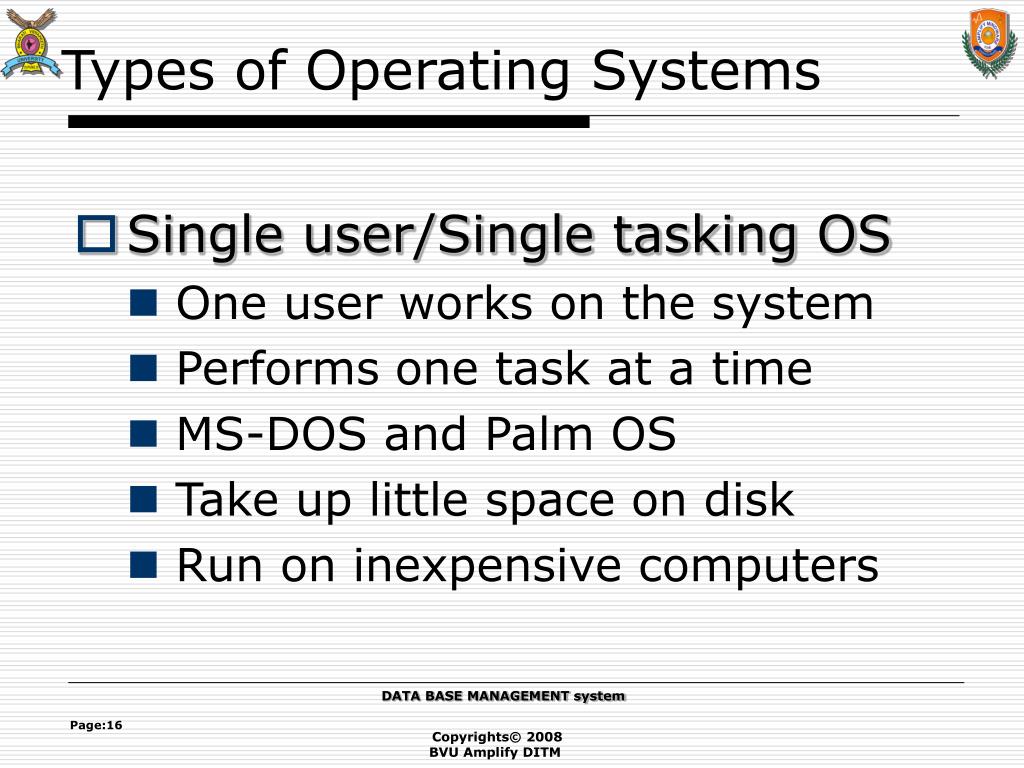 Types of Operating Systems

Single user/Single tasking OS

One user works on the system

Performs one task at a time

MS-DOS and Palm OS

Take up little space on disk

Run on inexpensive computers

DATA BASE MANAGEMENT system

Page:16

Copyrights© 2008
BVU Amplify DITM